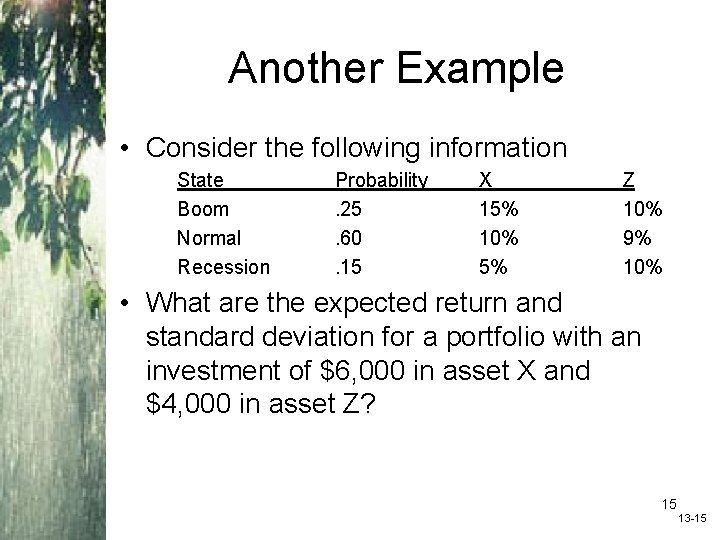 Another Example

• Consider the following information

| State | Probability | X | Z |
|---|---|---|---|
| Boom | .25 | 15% | 10% |
| Normal | .60 | 10% | 9% |
| Recession | .15 | 5% | 10% |

• What are the expected return and standard deviation for a portfolio with an investment of \$6,000 in asset X and \$4,000 in asset Z?

15

13-15